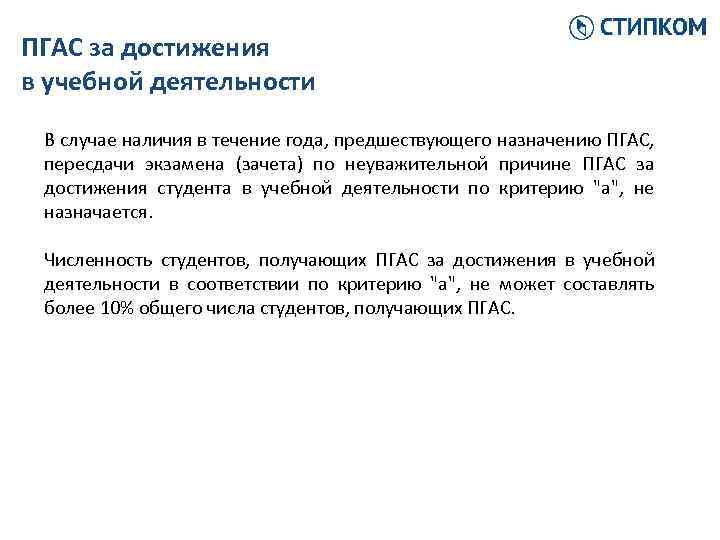 СТИПКОМ

ПГАС за достижения в учебной деятельности

В случае наличия в течение года, предшествующего назначению ПГАС, пересдачи экзамена (зачета) по неуважительной причине ПГАС за достижения студента в учебной деятельности по критерию "а", не назначается.

Численность студентов, получающих ПГАС за достижения в учебной деятельности в соответствии по критерию "а", не может составлять более 10% общего числа студентов, получающих ПГАС.